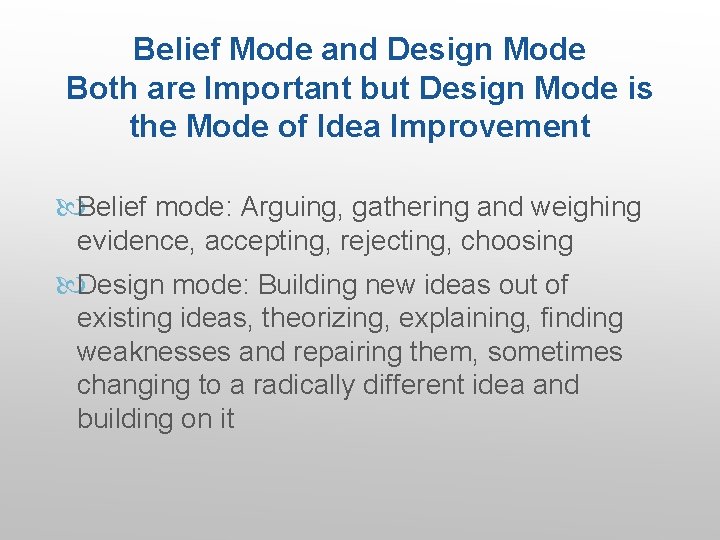 Belief Mode and Design Mode
Both are Important but Design Mode is the Mode of Idea Improvement

Belief mode: Arguing, gathering and weighing evidence, accepting, rejecting, choosing

Design mode: Building new ideas out of existing ideas, theorizing, explaining, finding weaknesses and repairing them, sometimes changing to a radically different idea and building on it